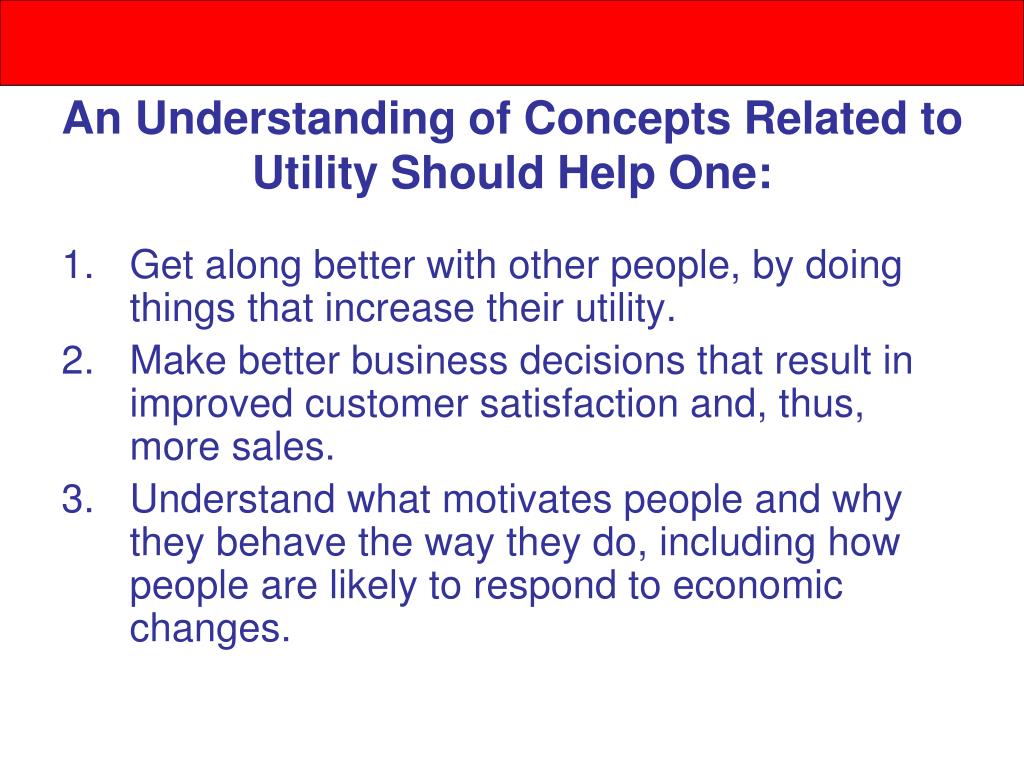 An Understanding of Concepts Related to Utility Should Help One:

1. Get along better with other people, by doing things that increase their utility.
2. Make better business decisions that result in improved customer satisfaction and, thus, more sales.
3. Understand what motivates people and why they behave the way they do, including how people are likely to respond to economic changes.